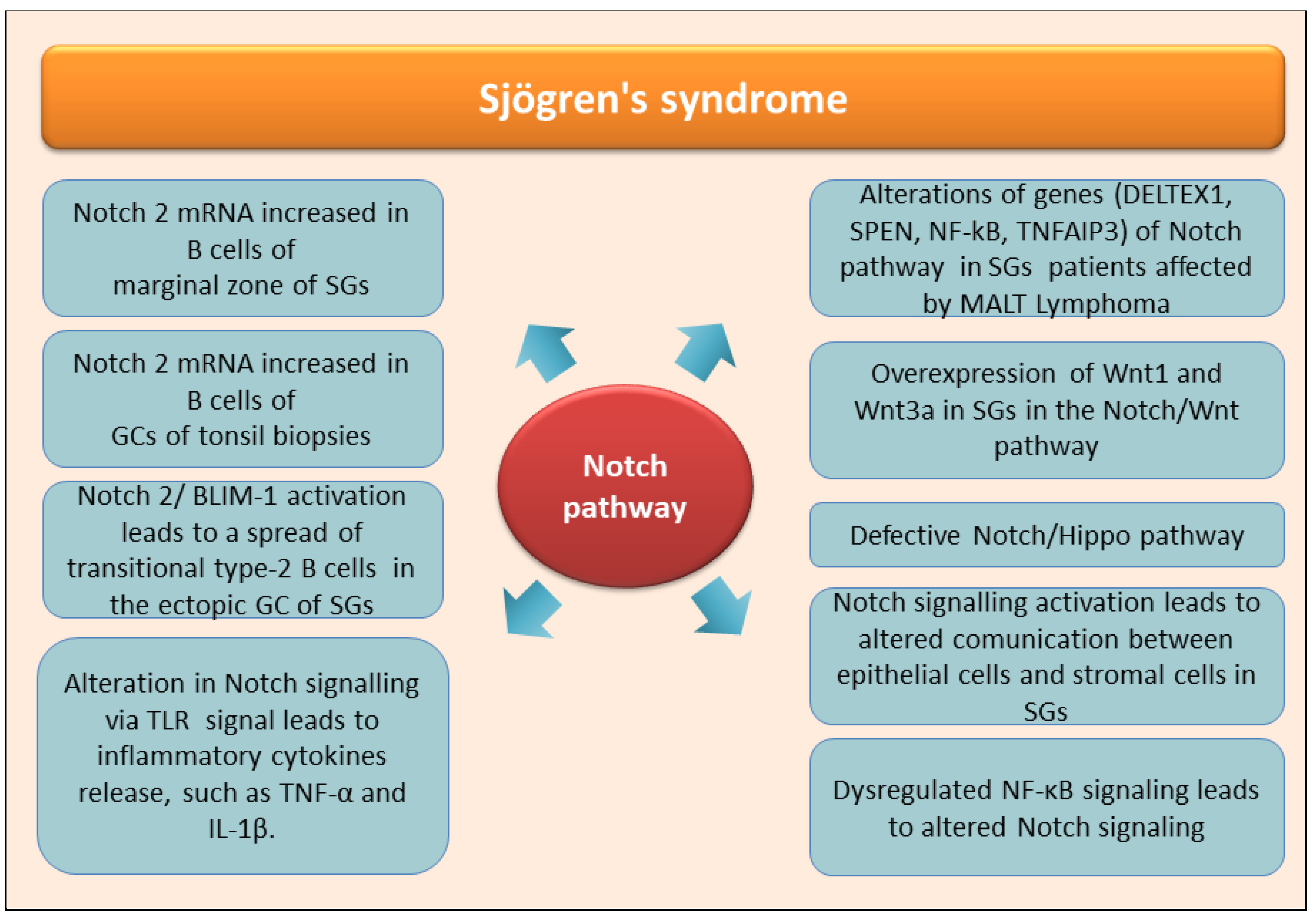 Sjögren's syndrome

Notch 2 mRNA increased in B cells of marginal zone of SGs

Notch 2 mRNA increased in B cells of GCs of tonsil biopsies

Notch 2/ BLIM-1 activation leads to a spread of transitional type-2 B cells in the ectopic GC of SGs

Alteration in Notch signalling via TLR signal leads to inflammatory cytokines release, such as TNF-α and IL-1β.

Notch pathway

Alterations of genes (DELTEX1, SPEN, NF-kB, TNFAIP3) of Notch pathway in SGs patients affected by MALT Lymphoma

Overexpression of Wnt1 and Wnt3a in SGs in the Notch/Wnt pathway

Defective Notch/Hippo pathway

Notch signalling activation leads to altered comunication between epithelial cells and stromal cells in SGs

Dysregulated NF-κB signaling leads to altered Notch signaling